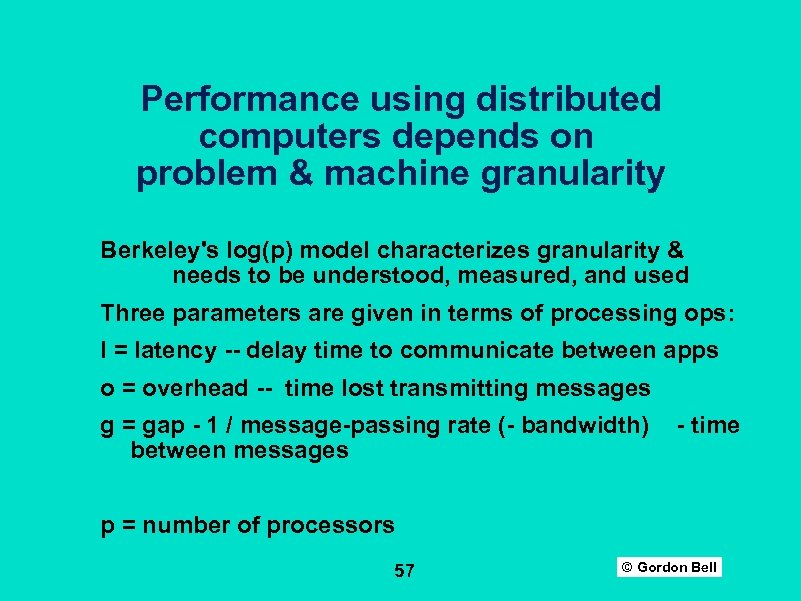 Performance using distributed computers depends on problem & machine granularity

Berkeley's log(p) model characterizes granularity & needs to be understood, measured, and used

Three parameters are given in terms of processing ops:

l = latency -- delay time to communicate between apps

o = overhead -- time lost transmitting messages

g = gap - 1 / message-passing rate (- bandwidth) - time between messages

p = number of processors

57

© Gordon Bell